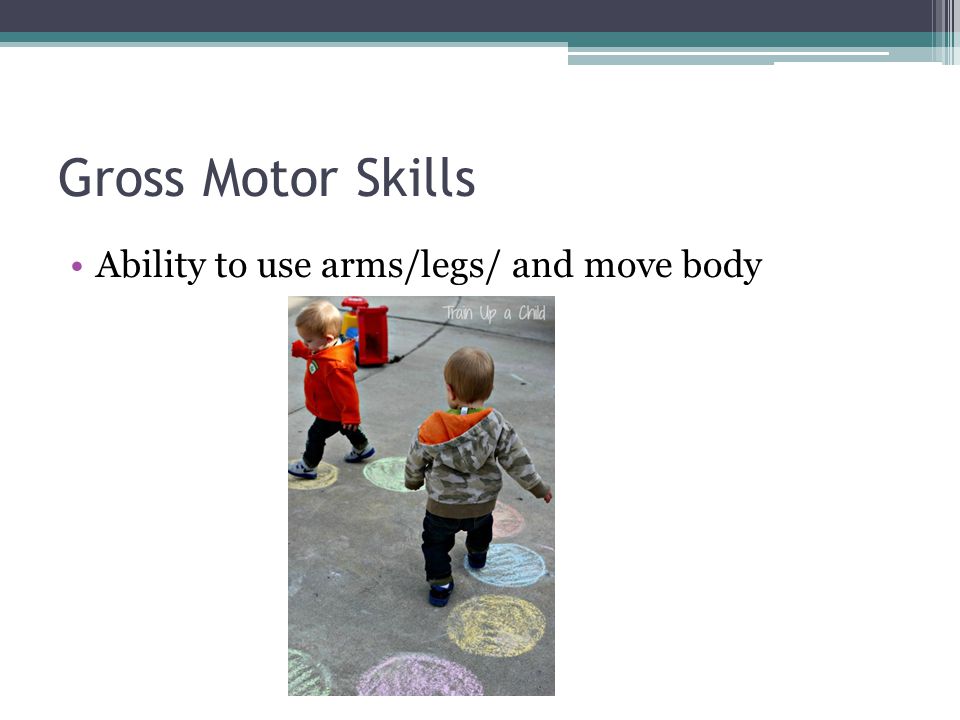 Gross Motor Skills

• Ability to use arms/legs/ and move body

Train Up a Child